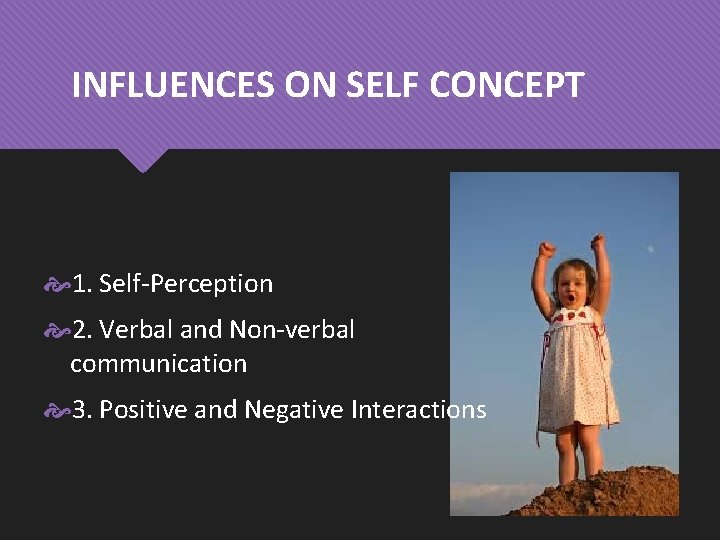 INFLUENCES ON SELF CONCEPT

1. Self-Perception

2. Verbal and Non-verbal communication

3. Positive and Negative Interactions